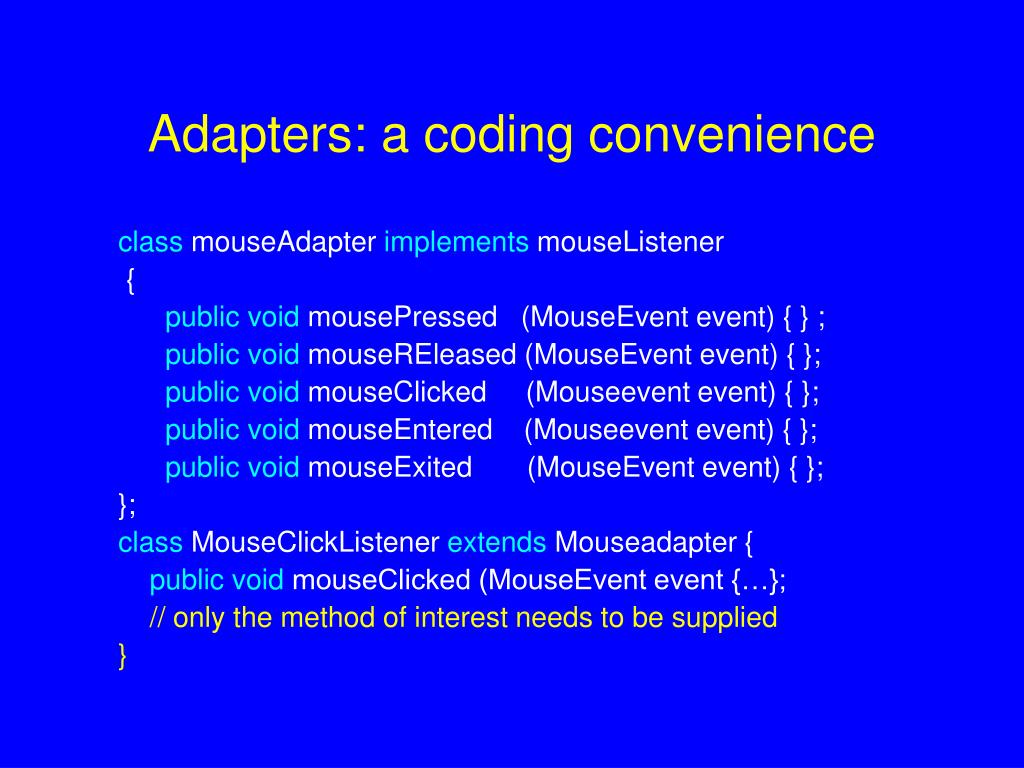 Adapters: a coding convenience

class mouseAdapter implements mouseListener
{
public void mousePressed (MouseEvent event) { } ;
public void mouseREleased (MouseEvent event) { };
public void mouseClicked (Mouseevent event) { };
public void mouseEntered (Mouseevent event) { };
public void mouseExited (MouseEvent event) { };
};
class MouseClickListener extends Mouseadapter {
public void mouseClicked (MouseEvent event {…};
// only the method of interest needs to be supplied
}